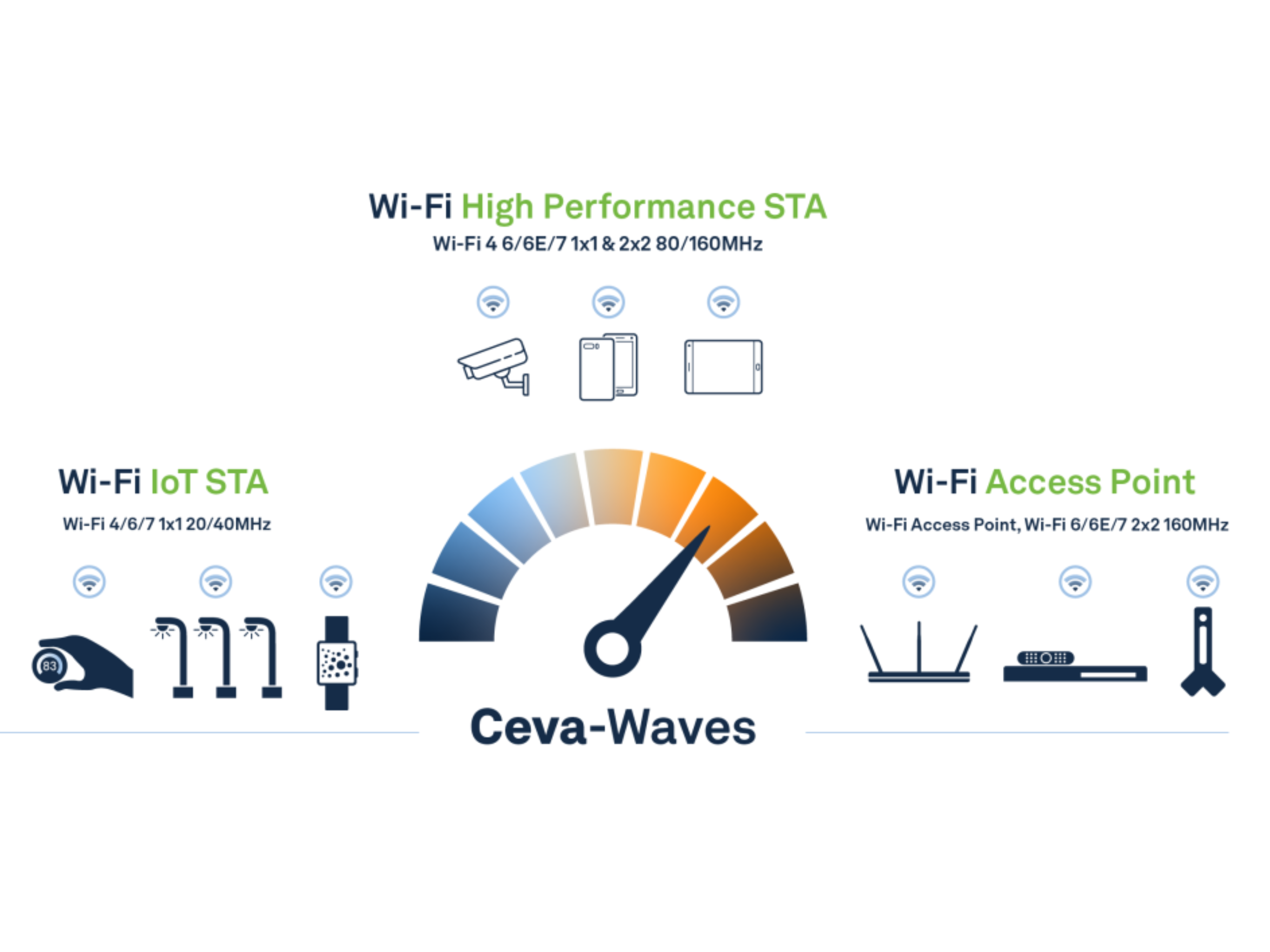 Wi-Fi High Performance STA

Wi-Fi 4 6/6E/7 1x1 & 2x2 80/160MHz

Wi-Fi IoT STA

Wi-Fi 4/6/7 1x1 20/40MHz

83

Wi-Fi Access Point

Wi-Fi Access Point, Wi-Fi 6/6E/7 2x2 160MHz

Ceva-Waves